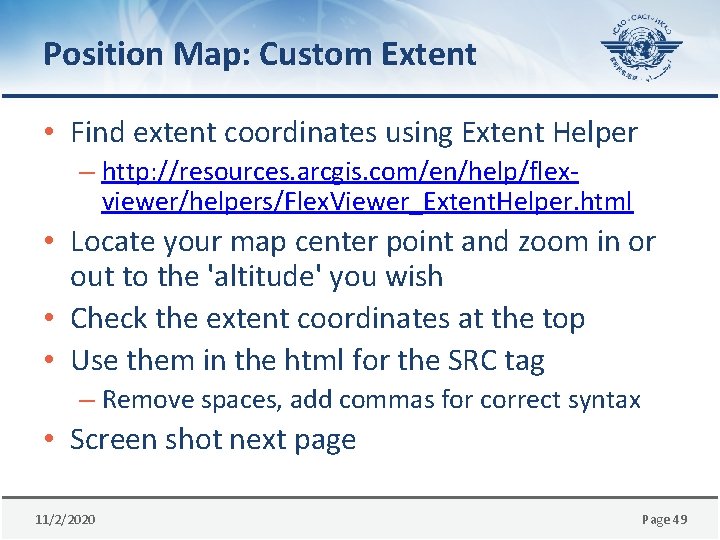 Position Map: Custom Extent

ICAO • OACI • ИКАО

• Find extent coordinates using Extent Helper
  – http://resources.arcgis.com/en/help/flex-viewer/helpers/FlexViewer_ExtentHelper.html
• Locate your map center point and zoom in or out to the 'altitude' you wish
• Check the extent coordinates at the top
• Use them in the html for the SRC tag
  – Remove spaces, add commas for correct syntax
• Screen shot next page

11/2/2020

Page 49